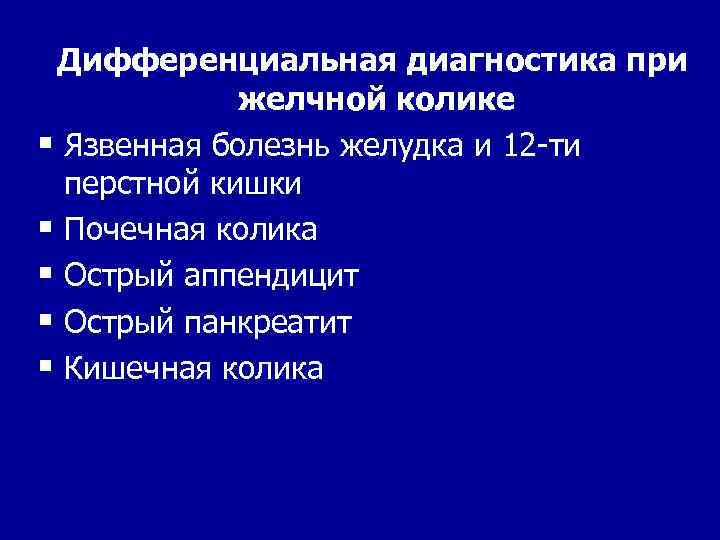 Дифференциальная диагностика при желчной колике

▪ Язвенная болезнь желудка и 12-ти перстной кишки
▪ Почечная колика
▪ Острый аппендицит
▪ Острый панкреатит
▪ Кишечная колика